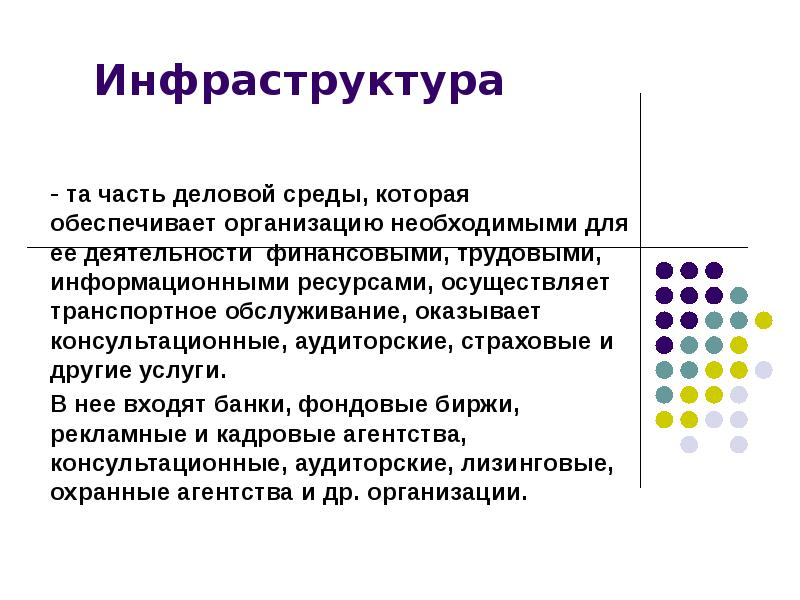 Инфраструктура

- та часть деловой среды, которая обеспечивает организацию необходимыми для ее деятельности финансовыми, трудовыми, информационными ресурсами, осуществляет транспортное обслуживание, оказывает консультационные, аудиторские, страховые и другие услуги.

В нее входят банки, фондовые биржи, рекламные и кадровые агентства, консультационные, аудиторские, лизинговые, охранные агентства и др. организации.